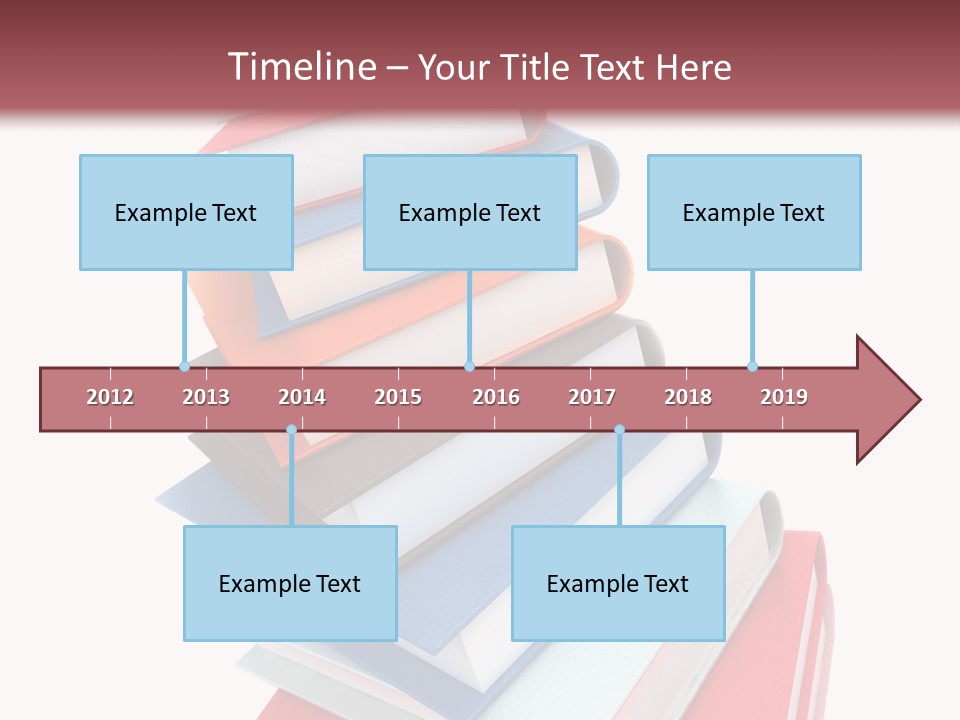 Timeline – Your Title Text Here

Example Text

Example Text

Example Text

2012 2013 2014 2015 2016 2017 2018 2019

Example Text

Example Text